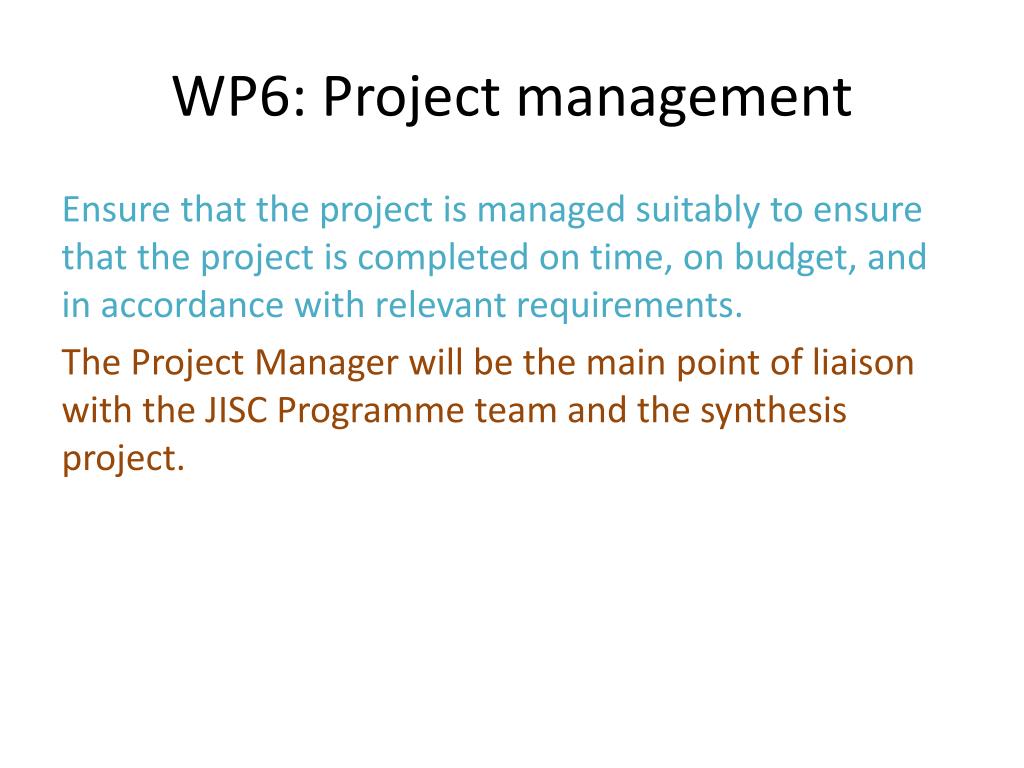 WP6: Project management

Ensure that the project is managed suitably to ensure that the project is completed on time, on budget, and in accordance with relevant requirements.

The Project Manager will be the main point of liaison with the JISC Programme team and the synthesis project.